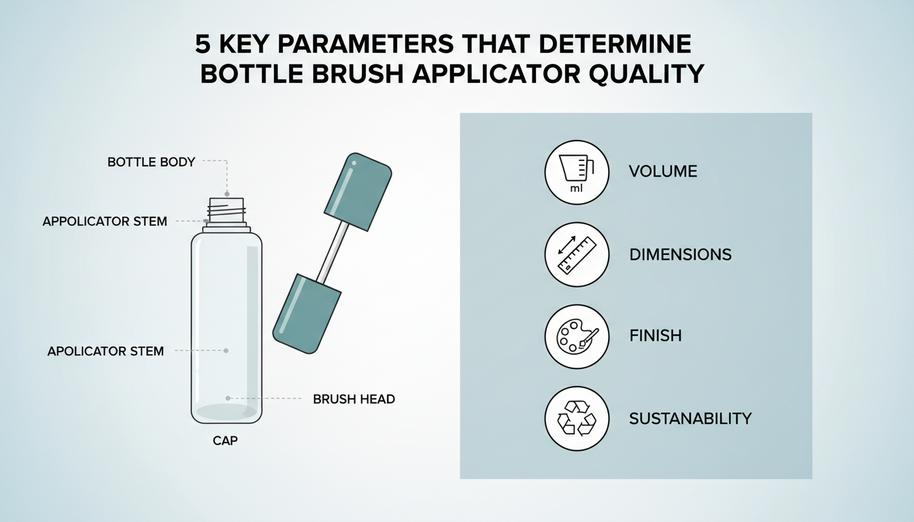 5 KEY PARAMETERS THAT DETERMINE BOTTLE BRUSH APPLICATOR QUALITY

BOTTLE BODY

APPOLICATOR STEM

APOLICATOR STEM

BRUSH HEAD

CAP

ml

VOLUME

DIMENSIONS

FINISH

SUSTANABILITY